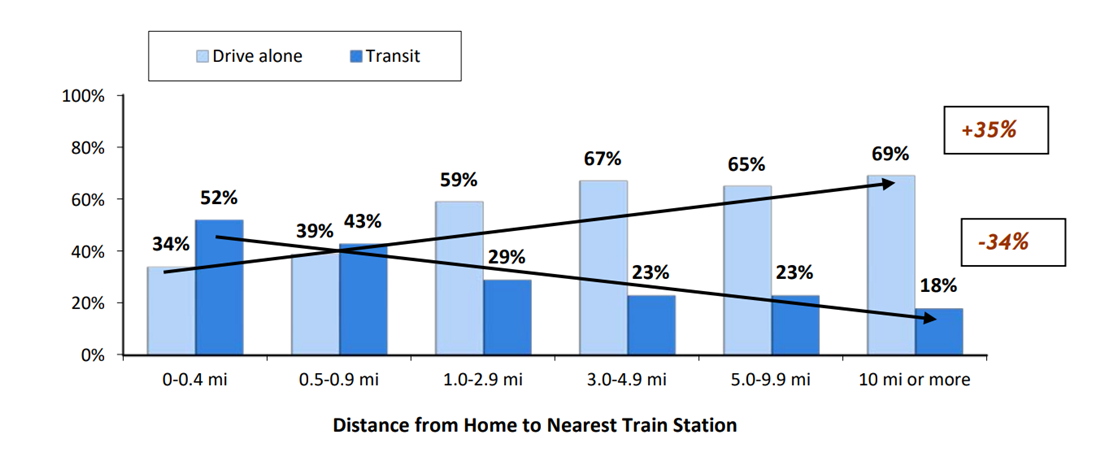 Drive alone
Transit

100%
80%
60%
40%
20%
0%

34%
52%
39%
43%
59%
29%
67%
23%
65%
23%
69%
18%

+35%
-34%

0-0.4 mi
0.5-0.9 mi
1.0-2.9 mi
3.0-4.9 mi
5.0-9.9 mi
10 mi or more

Distance from Home to Nearest Train Station